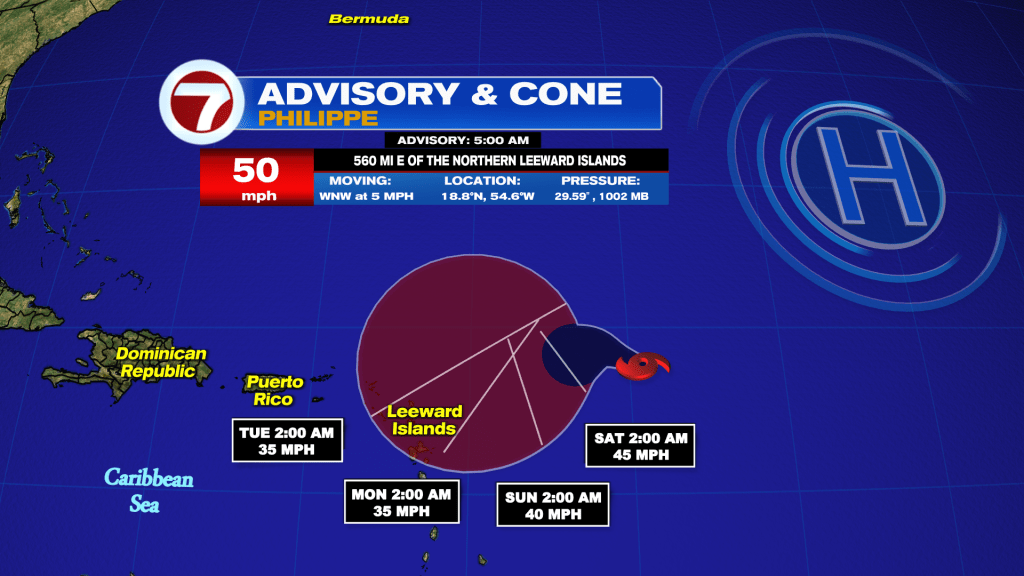 Bermuda

7 ADVISORY & CONE
PHILIPPE

ADVISORY: 5:00 AM

50 mph

560 MI E OF THE NORTHERN LEEWARD ISLANDS

MOVING: WNW at 5 MPH

LOCATION: 18.8°N, 54.6°W

PRESSURE: 29.59", 1002 MB

H

Dominican Republic

Puerto Rico

Leeward Islands

Caribbean Sea

TUE 2:00 AM
35 MPH

MON 2:00 AM
35 MPH

SUN 2:00 AM
40 MPH

SAT 2:00 AM
45 MPH